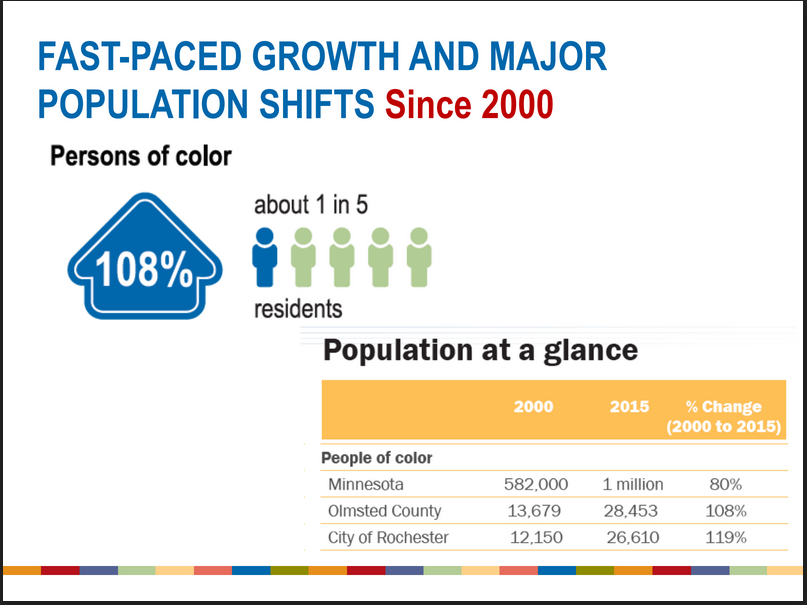 FAST-PACED GROWTH AND MAJOR POPULATION SHIFTS Since 2000

Persons of color

108%

about 1 in 5

residents

Population at a glance

| | 2000 | 2015 | % Change (2000 to 2015) |
|---|---|---|---|
| **People of color** | | | |
| Minnesota | 582,000 | 1 million | 80% |
| Olmsted County | 13,679 | 28,453 | 108% |
| City of Rochester | 12,150 | 26,610 | 119% |